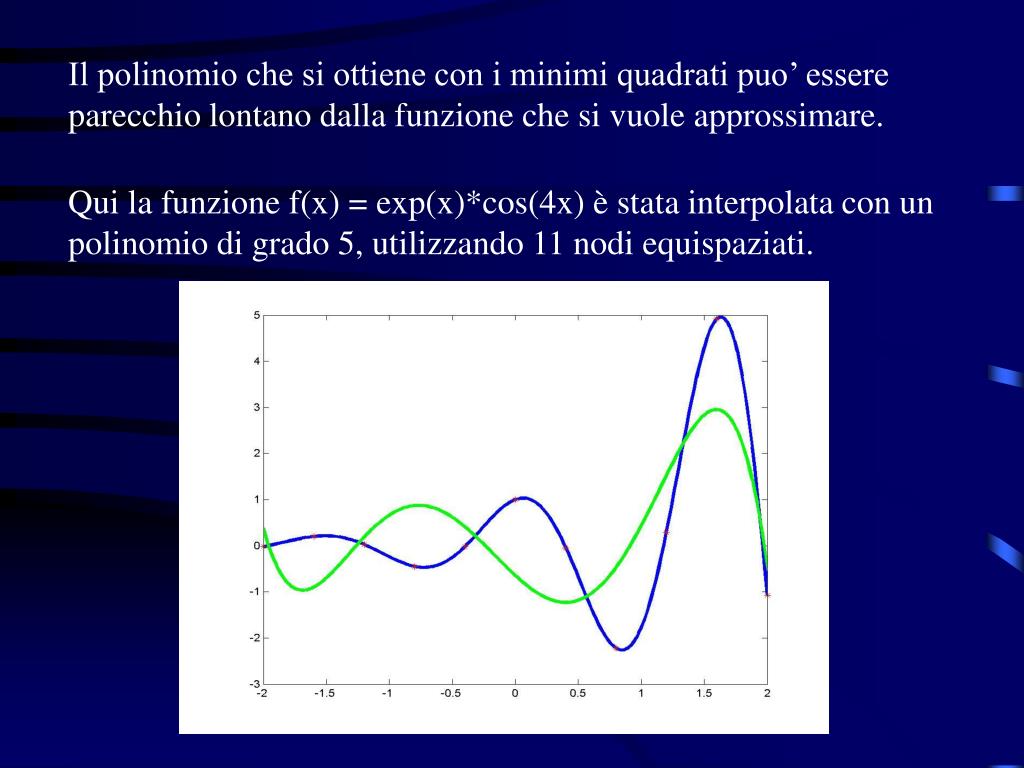 Il polinomio che si ottiene con i minimi quadrati puo’ essere parecchio lontano dalla funzione che si vuole approssimare.

Qui la funzione f(x) = exp(x)*cos(4x) è stata interpolata con un polinomio di grado 5, utilizzando 11 nodi equispaziati.

5
4
3
2
1
0
-1
-2
-3
-2
-1.5
-1
-0.5
0
0.5
1
1.5
2